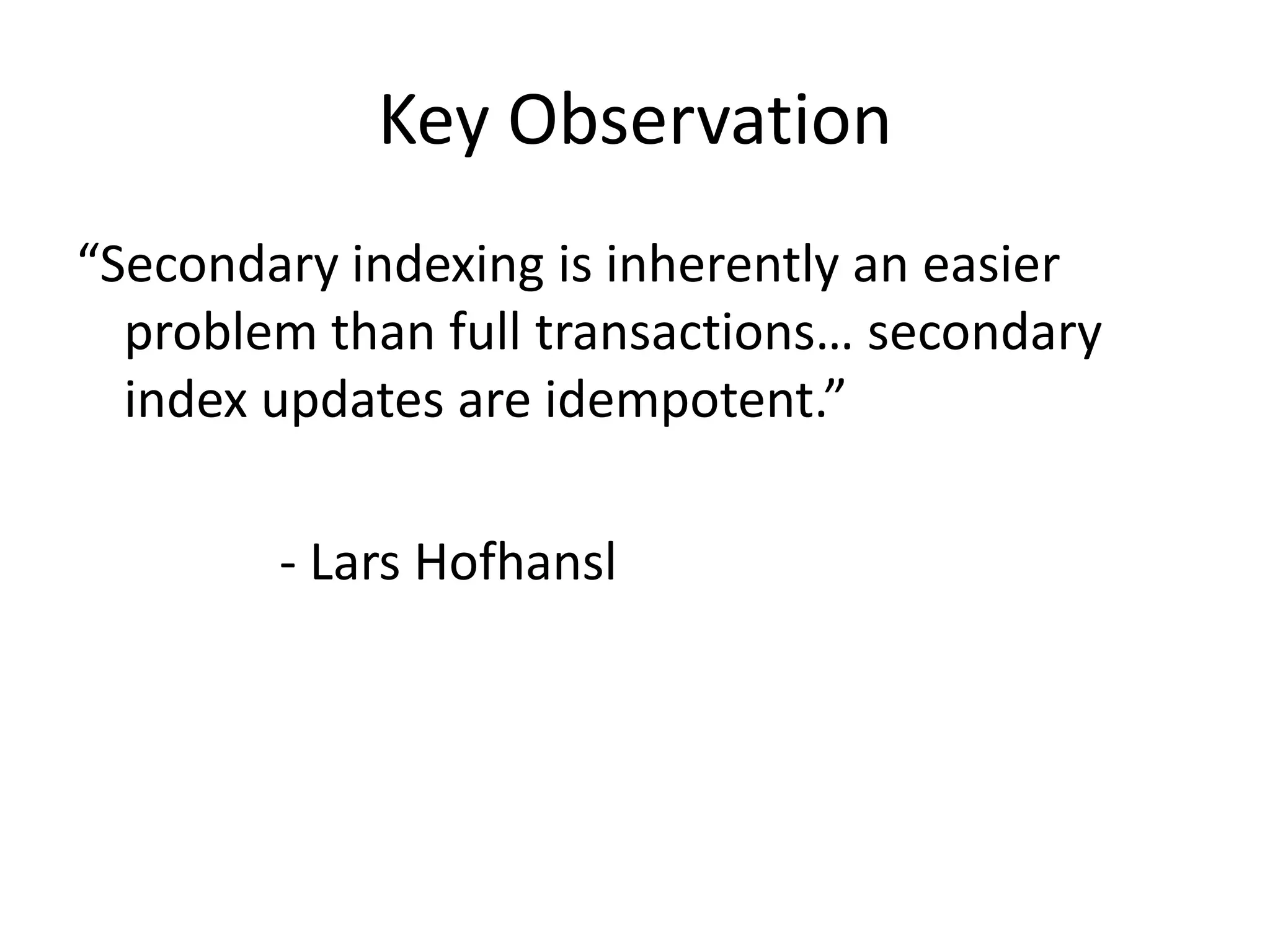 Key Observation

“Secondary indexing is inherently an easier problem than full transactions… secondary index updates are idempotent.”

- Lars Hofhansl